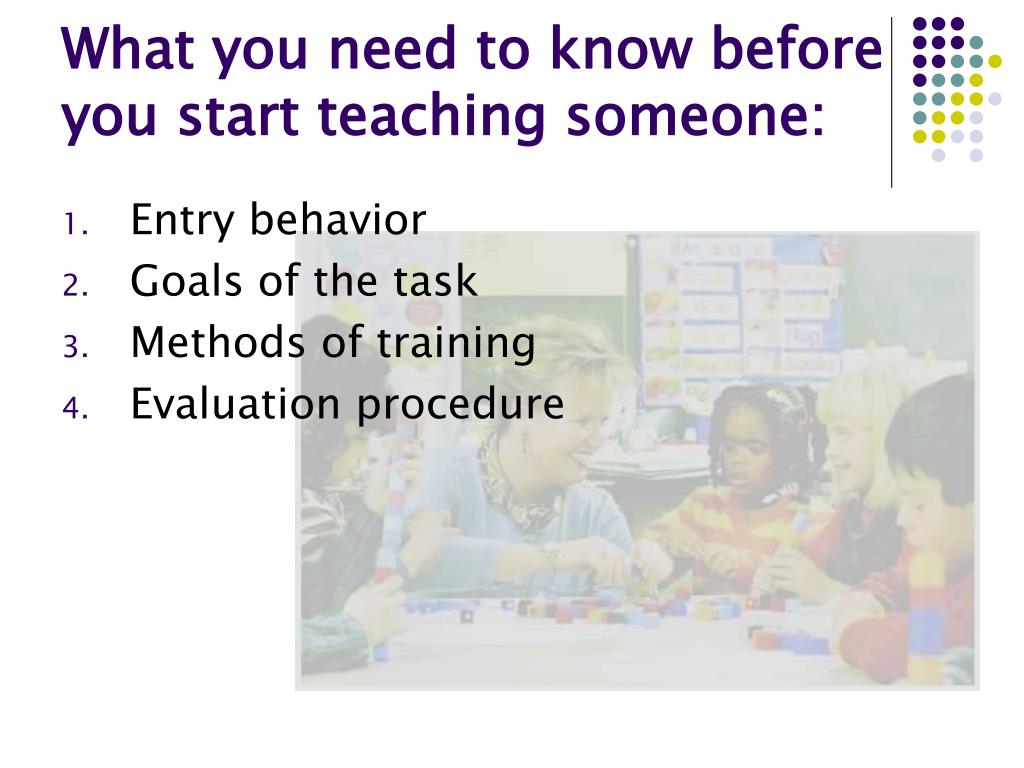 What you need to know before you start teaching someone:

1. Entry behavior
2. Goals of the task
3. Methods of training
4. Evaluation procedure